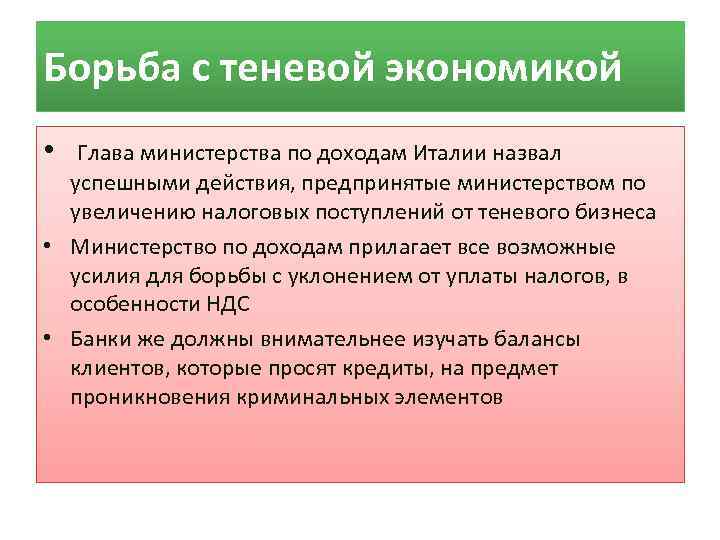 Борьба с теневой экономикой

• Глава министерства по доходам Италии назвал успешными действия, предпринятые министерством по увеличению налоговых поступлений от теневого бизнеса

• Министерство по доходам прилагает все возможные усилия для борьбы с уклонением от уплаты налогов, в особенности НДС

• Банки же должны внимательнее изучать балансы клиентов, которые просят кредиты, на предмет проникновения криминальных элементов